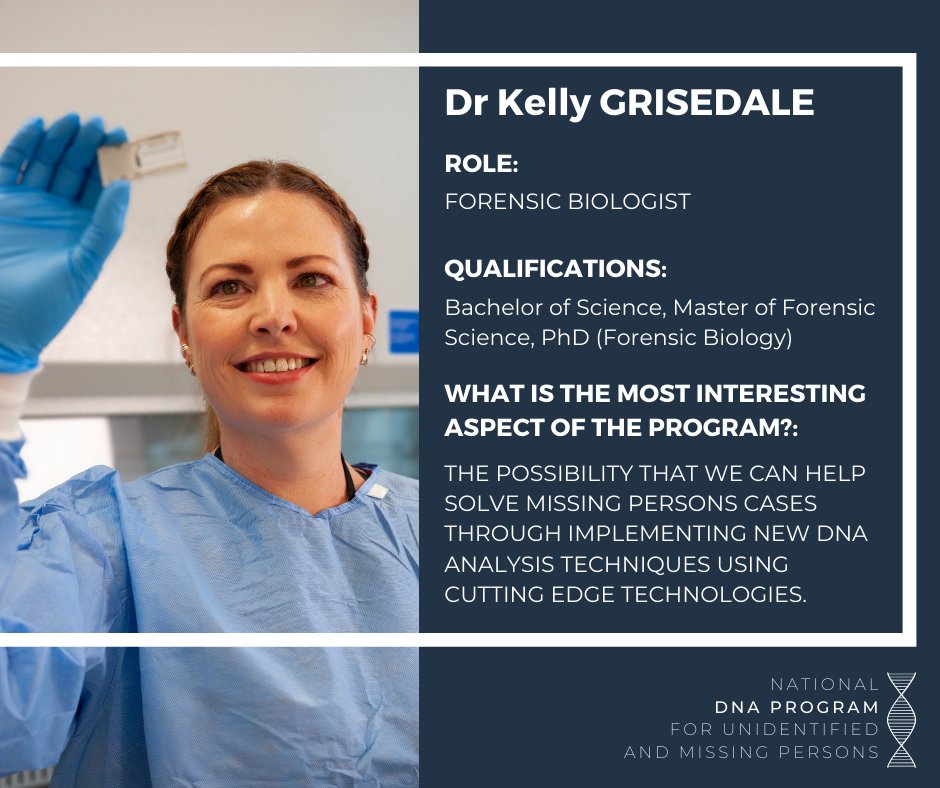 Dr Kelly GRISEDALE

ROLE:
FORENSIC BIOLOGIST

QUALIFICATIONS:
Bachelor of Science, Master of Forensic Science, PhD (Forensic Biology)

WHAT IS THE MOST INTERESTING ASPECT OF THE PROGRAM?:
THE POSSIBILITY THAT WE CAN HELP SOLVE MISSING PERSONS CASES THROUGH IMPLEMENTING NEW DNA ANALYSIS TECHNIQUES USING CUTTING EDGE TECHNOLOGIES.

NATIONAL
DNA PROGRAM
FOR UNIDENTIFIED
AND MISSING PERSONS